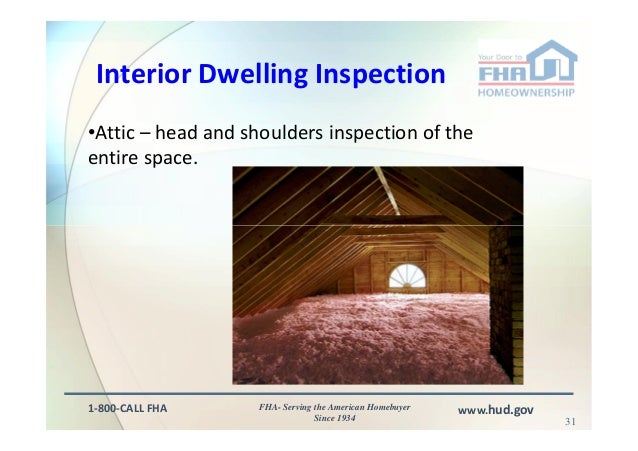 Interior Dwelling Inspection

Your Door to FHA HOMEOWNERSHIP

•Attic – head and shoulders inspection of the entire space.

1-800-CALL FHA

FHA- Serving the American Homebuyer Since 1934

www.hud.gov

31